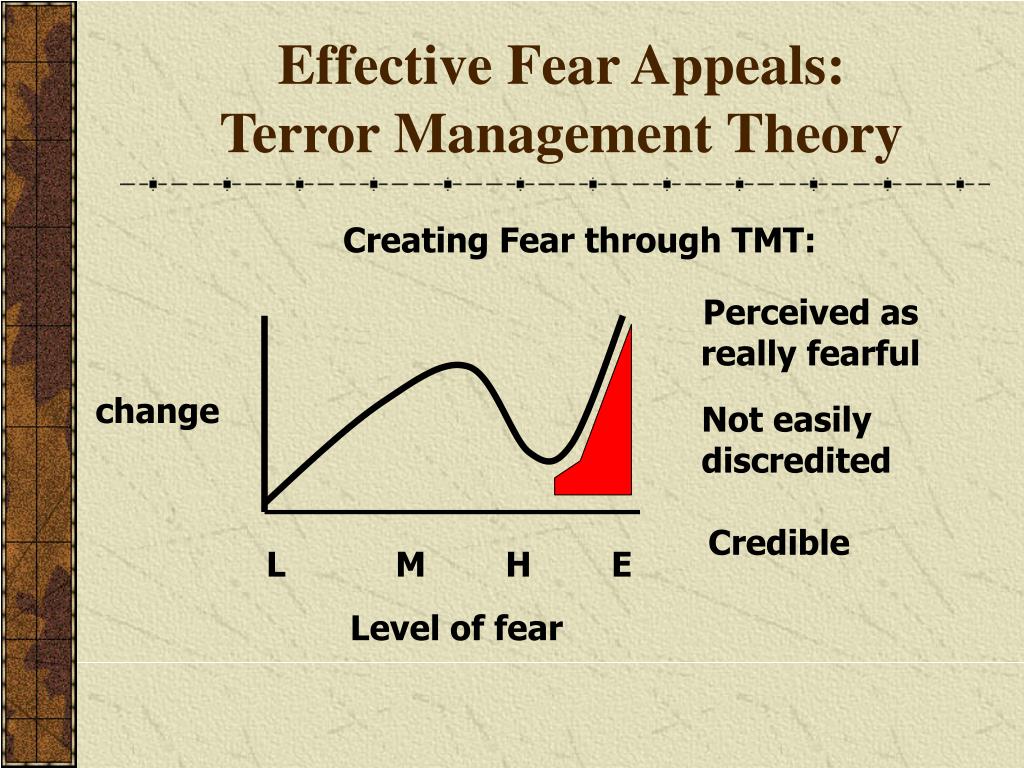 Effective Fear Appeals:
Terror Management Theory

Creating Fear through TMT:

change

L M H E

Level of fear

Perceived as really fearful

Not easily discredited

Credible